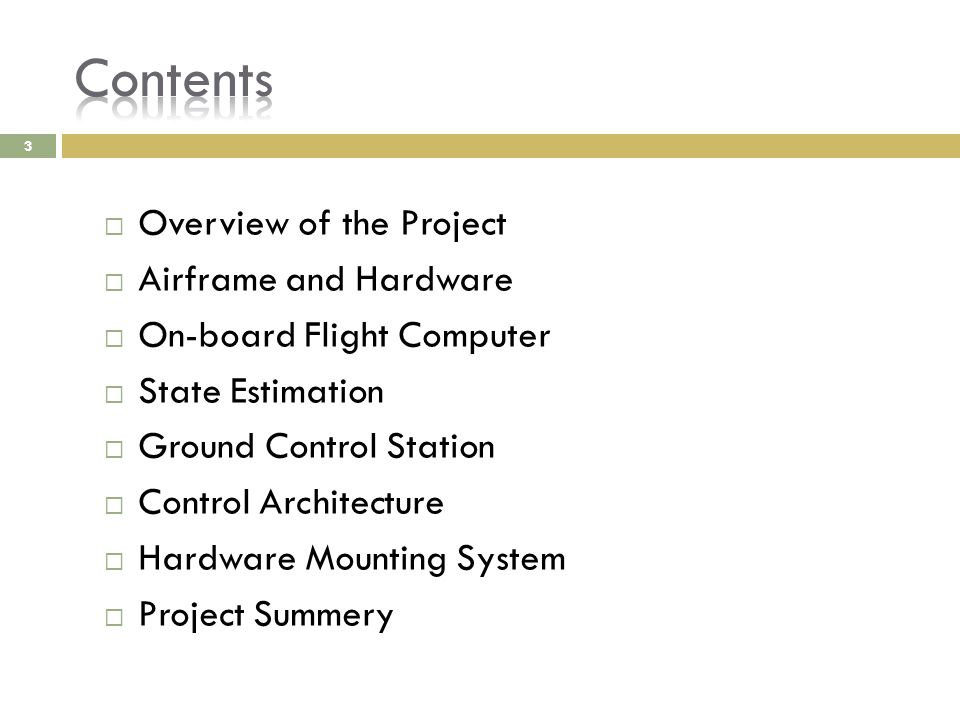 Contents

3

□ Overview of the Project
□ Airframe and Hardware
□ On-board Flight Computer
□ State Estimation
□ Ground Control Station
□ Control Architecture
□ Hardware Mounting System
□ Project Summery